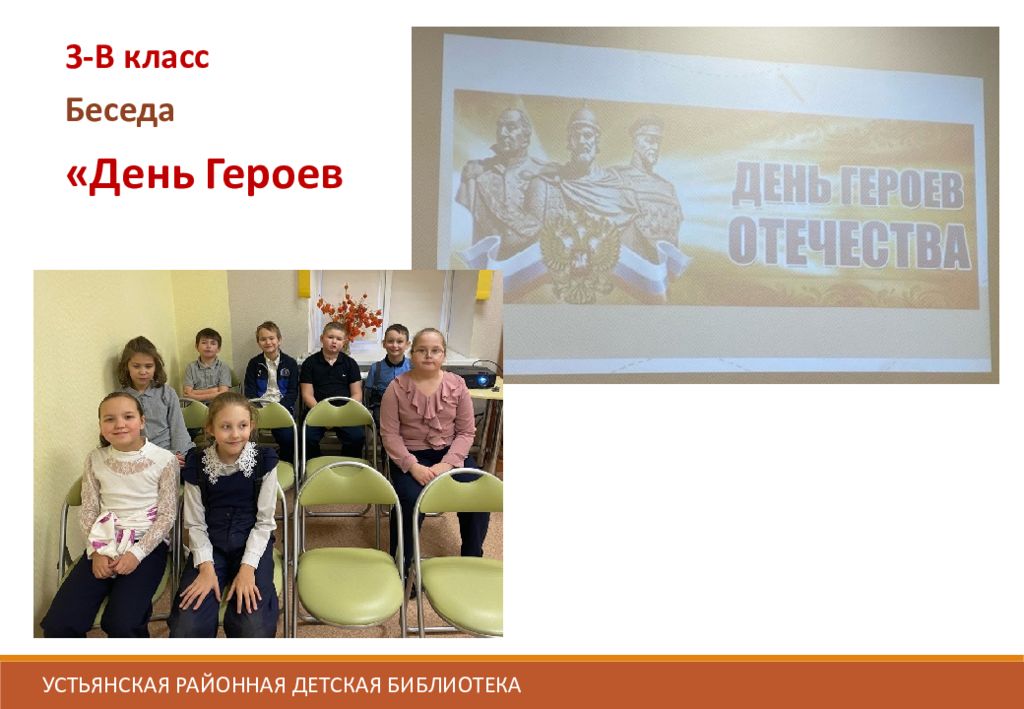 3-В класс

Беседа

«День Героев

ДЕНЬ ГЕРОЕВ ОТЕЧЕСТВА

УСТЬЯНСКАЯ РАЙОННАЯ ДЕТСКАЯ БИБЛИОТЕКА